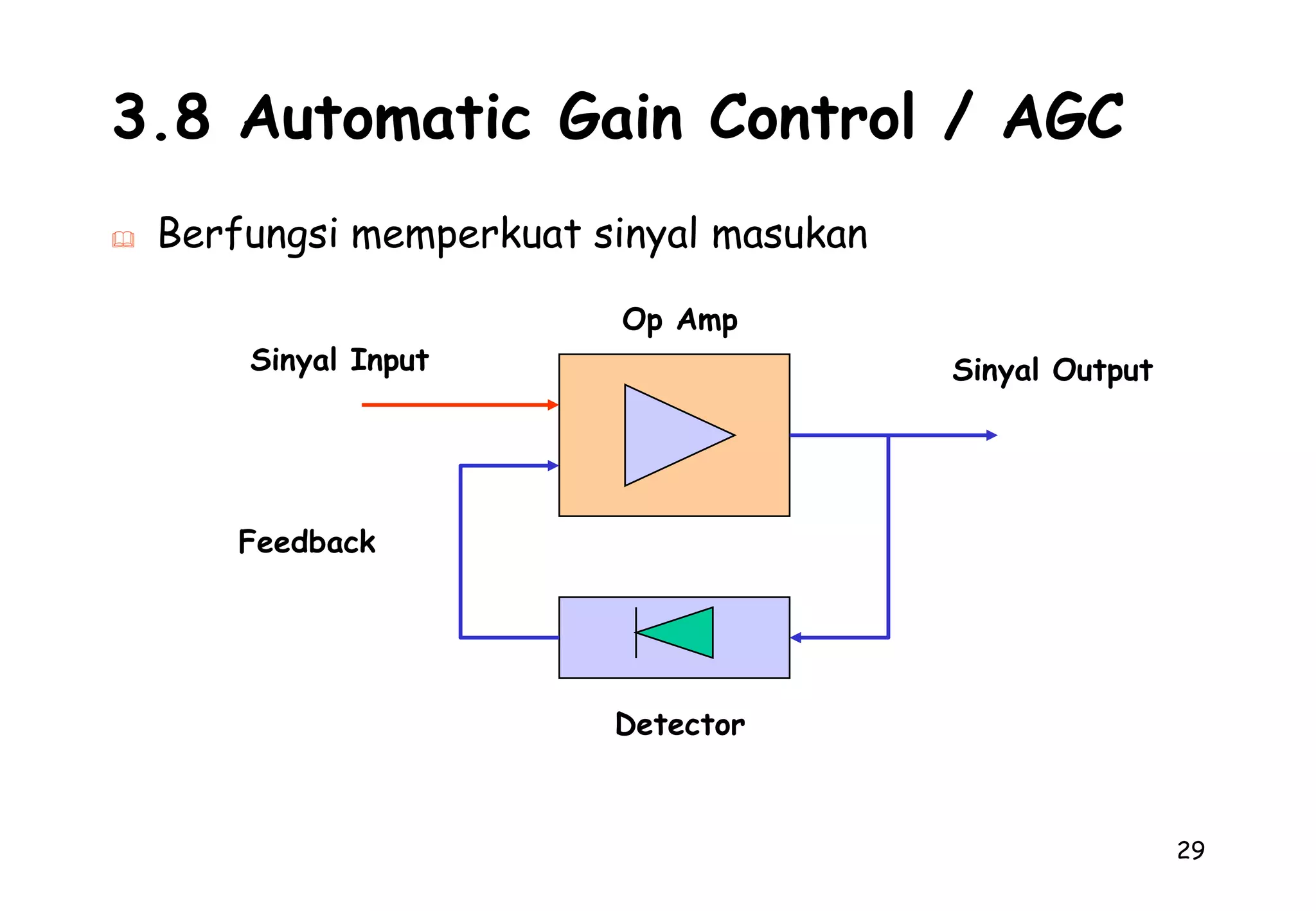 3.8 Automatic Gain Control / AGC

Berfungsi memperkuat sinyal masukan

Op Amp

Sinyal Input

Sinyal Output

Feedback

Detector

29